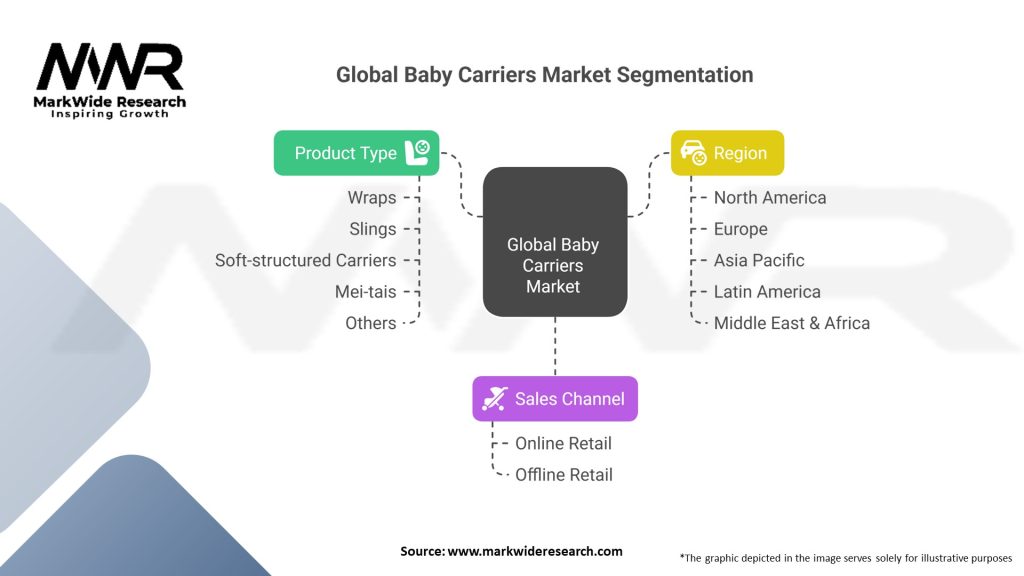 MWR
MarkWide Research
Inspiring Growth

Global Baby Carriers Market Segmentation

Product Type
Wraps
Slings
Soft-structured Carriers
Mei-tais
Others

Global Baby Carriers Market

Region
North America
Europe
Asia Pacific
Latin America
Middle East & Africa

Sales Channel
Online Retail
Offline Retail

Source: www.markwideresearch.com

*The graphic depicted in the image serves solely for illustrative purposes